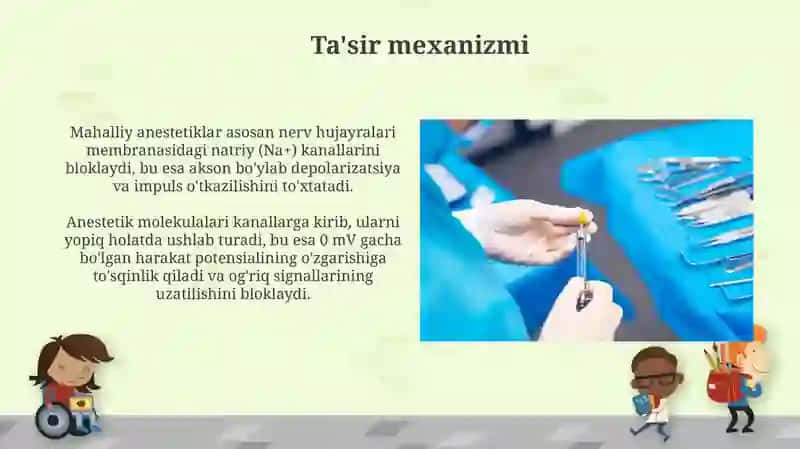 Ta'sir mexanizmi

Mahalliy anestetiklar asosan nerv hujayralari membranasidagi natriy (Na+) kanallarini bloklaydi, bu esa akson bo'ylab depolarizatsiya va impuls o'tkazilishini to'xtatadi.

Anestetik molekulalari kanallarga kirib, ularni yopiq holatda ushlab turadi, bu esa 0 mV gacha bo'lgan harakat potensialining o'zgarishiga to'sqinlik qiladi va og'riq signallarining uzatilishini bloklaydi.